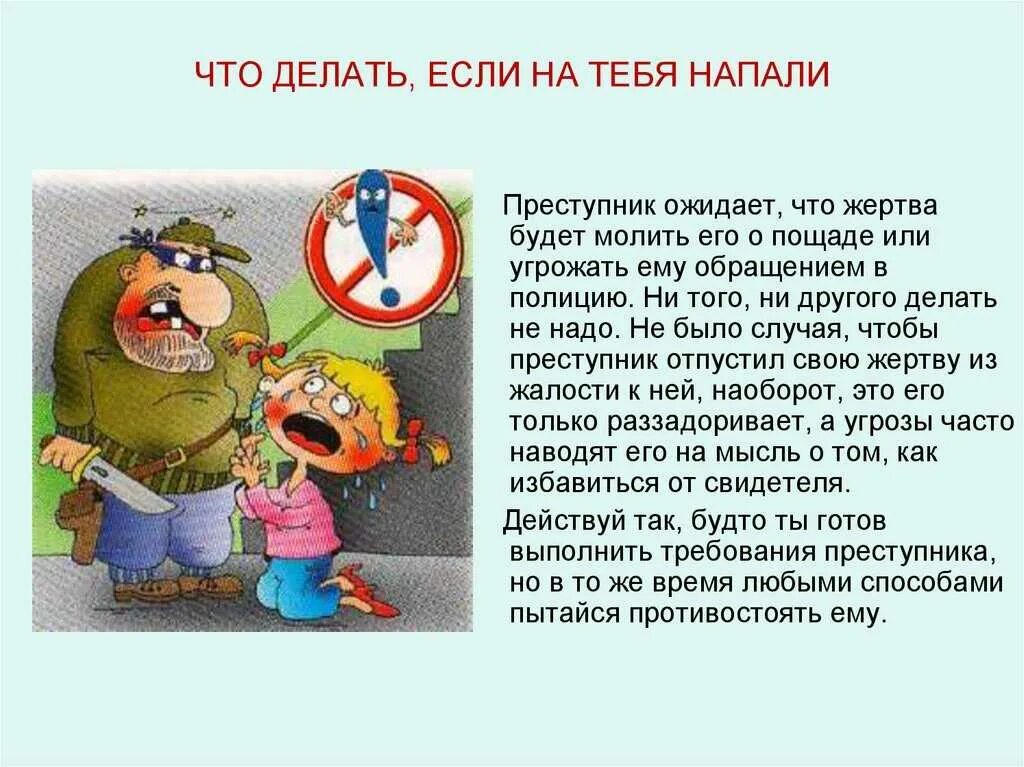 ЧТО ДЕЛАТЬ, ЕСЛИ НА ТЕБЯ НАПАЛИ

Преступник ожидает, что жертва будет молить его о пощаде или угрожать ему обращением в полицию. Ни того, ни другого делать не надо. Не было случая, чтобы преступник отпустил свою жертву из жалости к ней, наоборот, это его только раззадоривает, а угрозы часто наводят его на мысль о том, как избавиться от свидетеля.

Действуй так, будто ты готов выполнить требования преступника, но в то же время любыми способами пытайся противостоять ему.